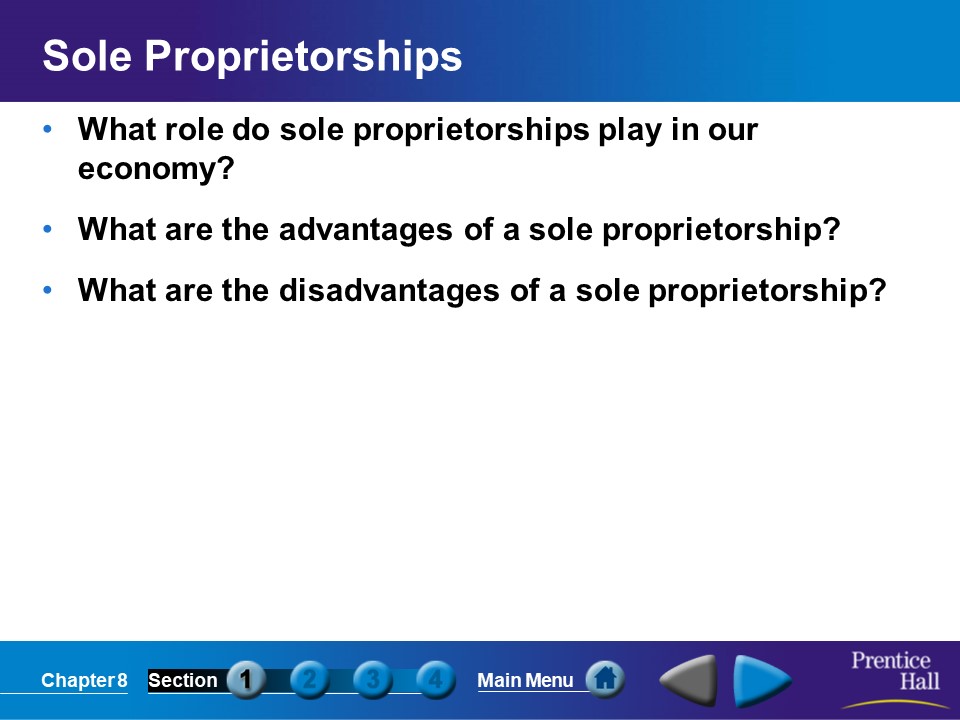 Sole Proprietorships

• What role do sole proprietorships play in our economy?

• What are the advantages of a sole proprietorship?

• What are the disadvantages of a sole proprietorship?

Chapter 8 Section 1 2 3 4 Main Menu

Prentice Hall